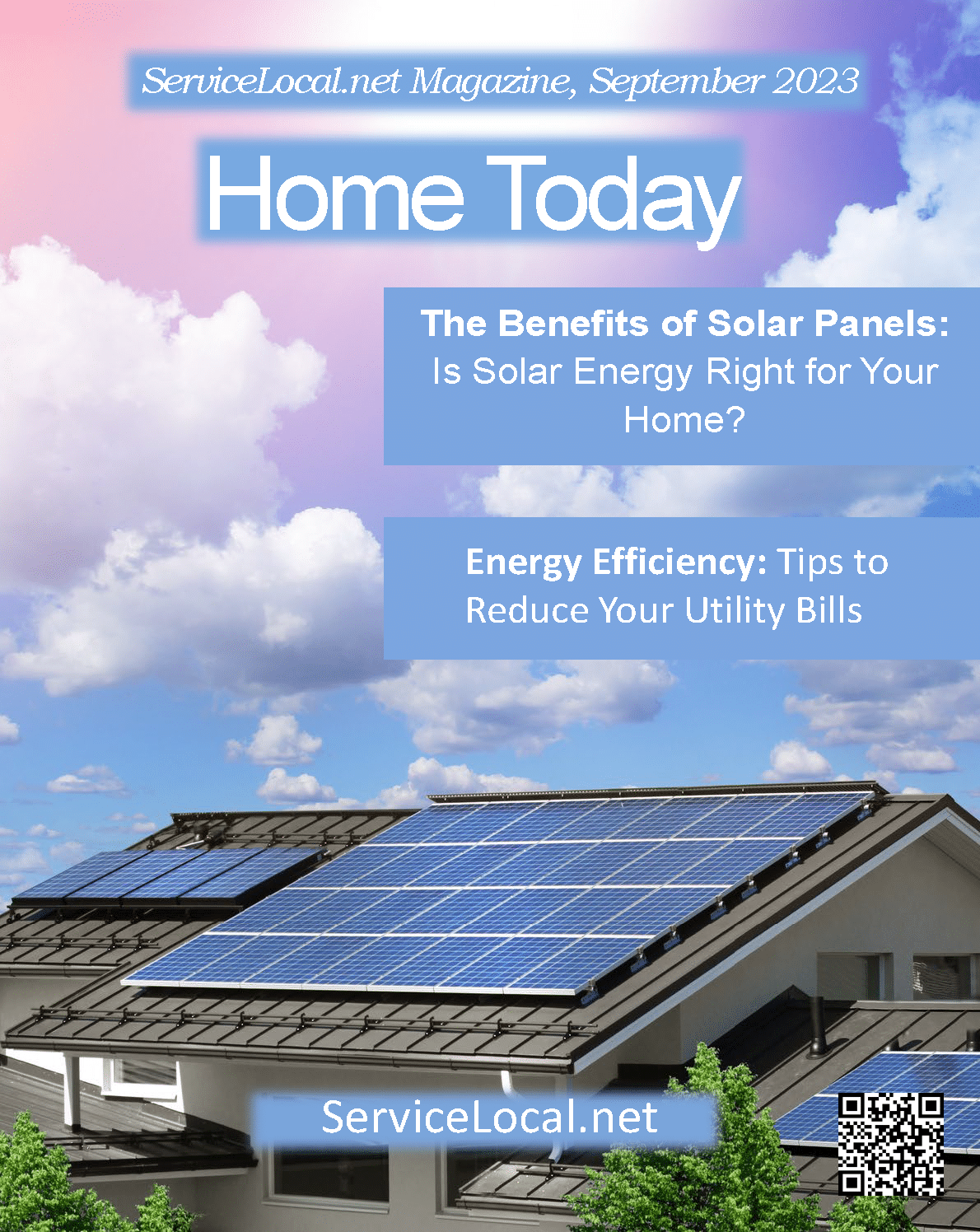 ServiceLocal.net Magazine, September 2023

Home Today

The Benefits of Solar Panels: Is Solar Energy Right for Your Home?

Energy Efficiency: Tips to Reduce Your Utility Bills

ServiceLocal.net